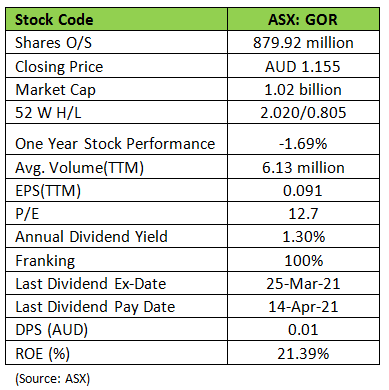 | Stock Code | ASX: GOR |
|---|---|
| Shares O/S | 879.92 million |
| Closing Price | AUD 1.155 |
| Market Cap | 1.02 billion |
| 52 W H/L | 2.020/0.805 |
| One Year Stock Performance | -1.69% |
| Avg. Volume(TTM) | 6.13 million |
| EPS(TTM) | 0.091 |
| P/E | 12.7 |
| Annual Dividend Yield | 1.30% |
| Franking | 100% |
| Last Dividend Ex-Date | 25-Mar-21 |
| Last Dividend Pay Date | 14-Apr-21 |
| DPS (AUD) | 0.01 |
| ROE (%) | 21.39% |

(Source: ASX)